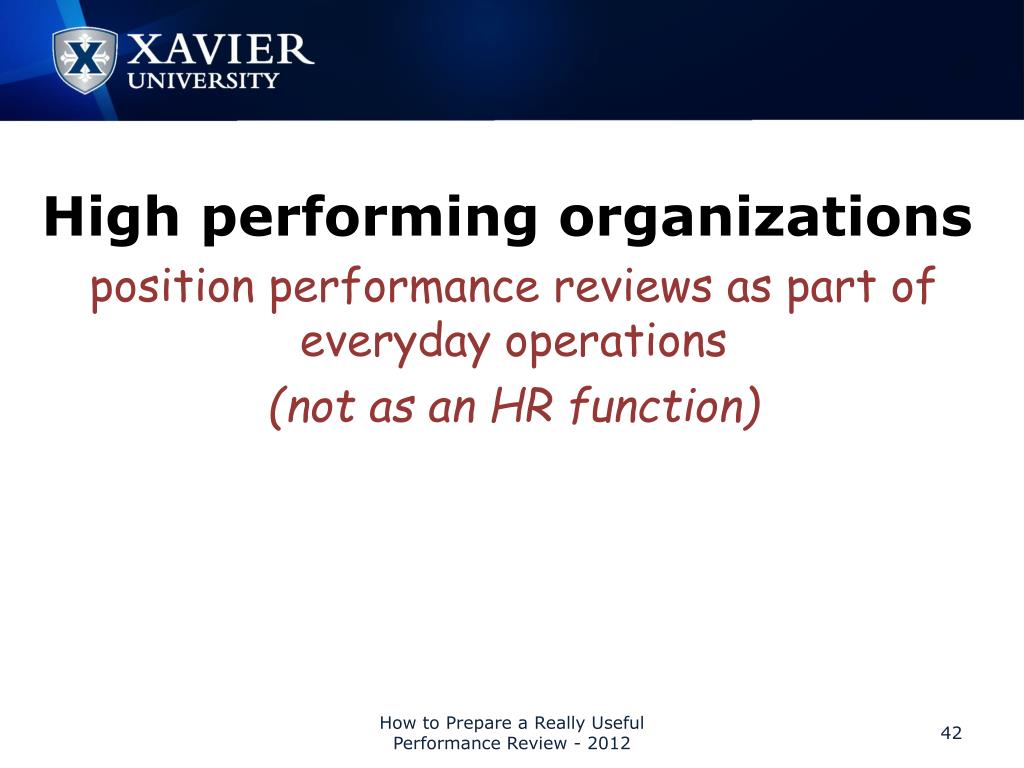 XAVIER
UNIVERSITY

High performing organizations

position performance reviews as part of everyday operations

(not as an HR function)

How to Prepare a Really Useful Performance Review - 2012

42